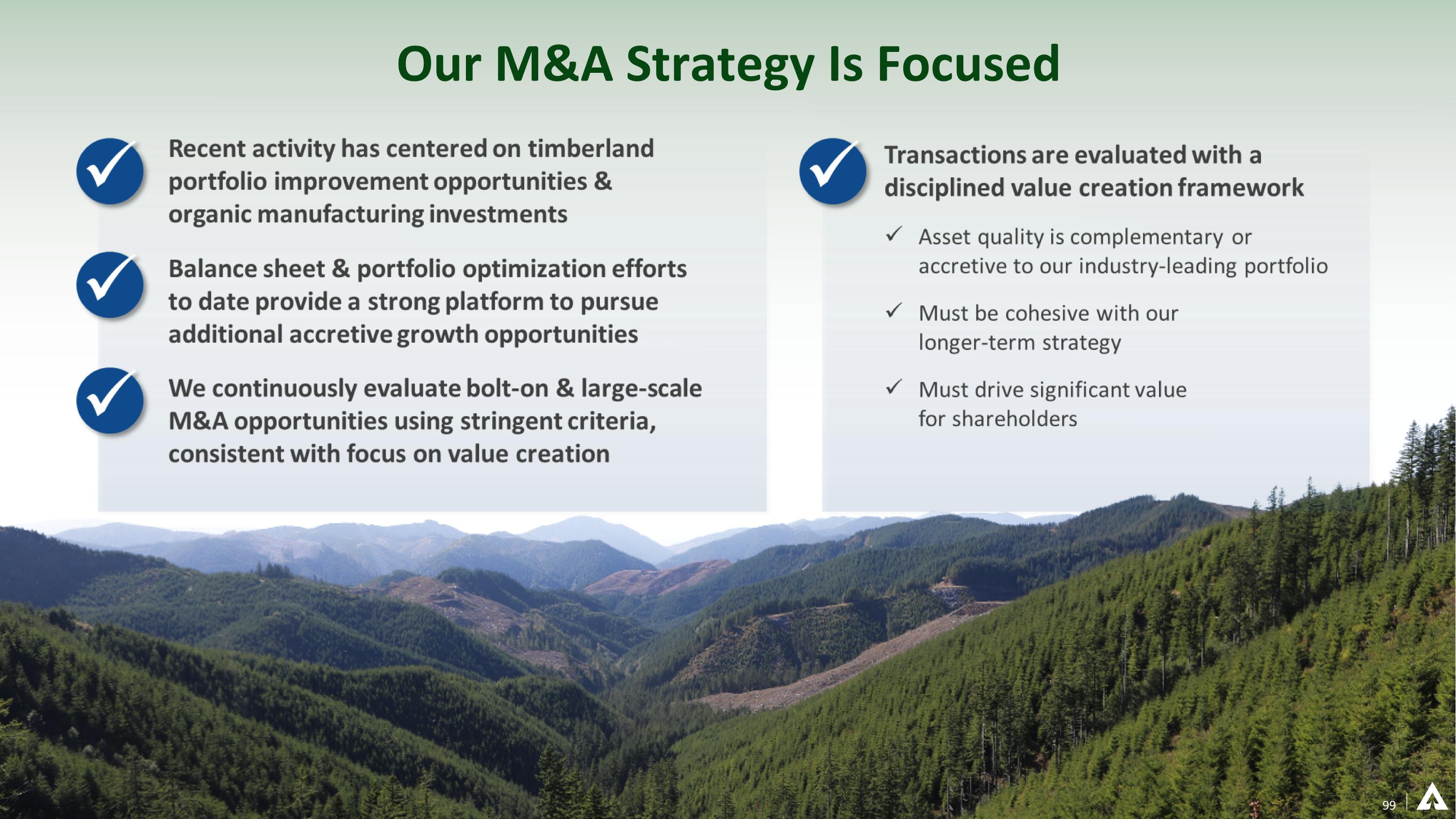 Our M&A Strategy Is Focused

Recent activity has centered on timberland portfolio improvement opportunities & organic manufacturing investments

Balance sheet & portfolio optimization efforts to date provide a strong platform to pursue additional accretive growth opportunities

We continuously evaluate bolt-on & large-scale M&A opportunities using stringent criteria, consistent with focus on value creation

Transactions are evaluated with a disciplined value creation framework

✓ Asset quality is complementary or accretive to our industry-leading portfolio

✓ Must be cohesive with our longer-term strategy

✓ Must drive significant value for shareholders

99